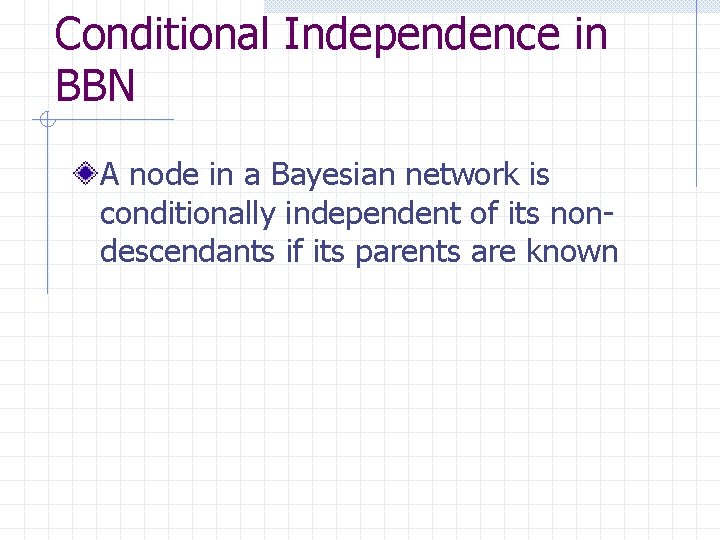 Conditional Independence in BBN

A node in a Bayesian network is conditionally independent of its non-descendants if its parents are known